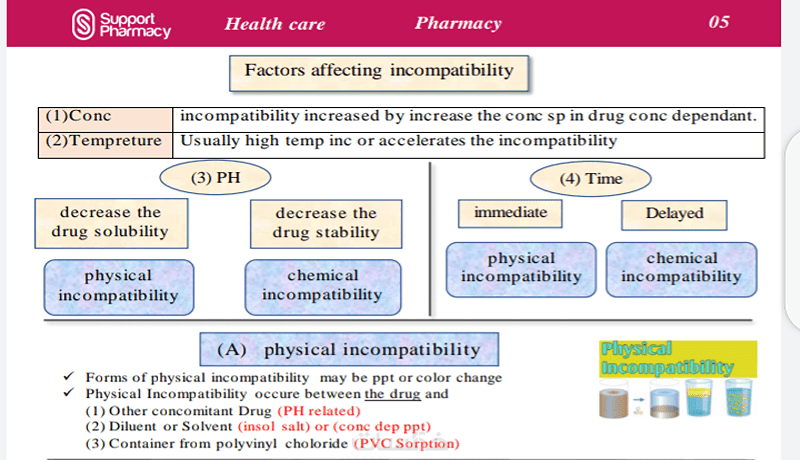 Support Pharmacy Health care Pharmacy 05

Factors affecting incompatibility

| (1)Conc | incompatibility increased by increase the conc sp in drug conc dependant. |
|---|---|
| (2)Tempreture | Usually high temp inc or accelerates the incompatibility |

(3) PH

decrease the drug solubility

decrease the drug stability

physical incompatibility

chemical incompatibility

(4) Time

immediate

Delayed

physical incompatibility

chemical incompatibility

(A) physical incompatibility

Physical Incompatibility

✓ Forms of physical incompatibility may be ppt or color change
✓ Physical Incompatibility occure between the drug and
(1) Other concomitant Drug (PH related)
(2) Diluent or Solvent (insol salt) or (conc dep ppt)
(3) Container from polyvinyl choloride (PVC Sorption)